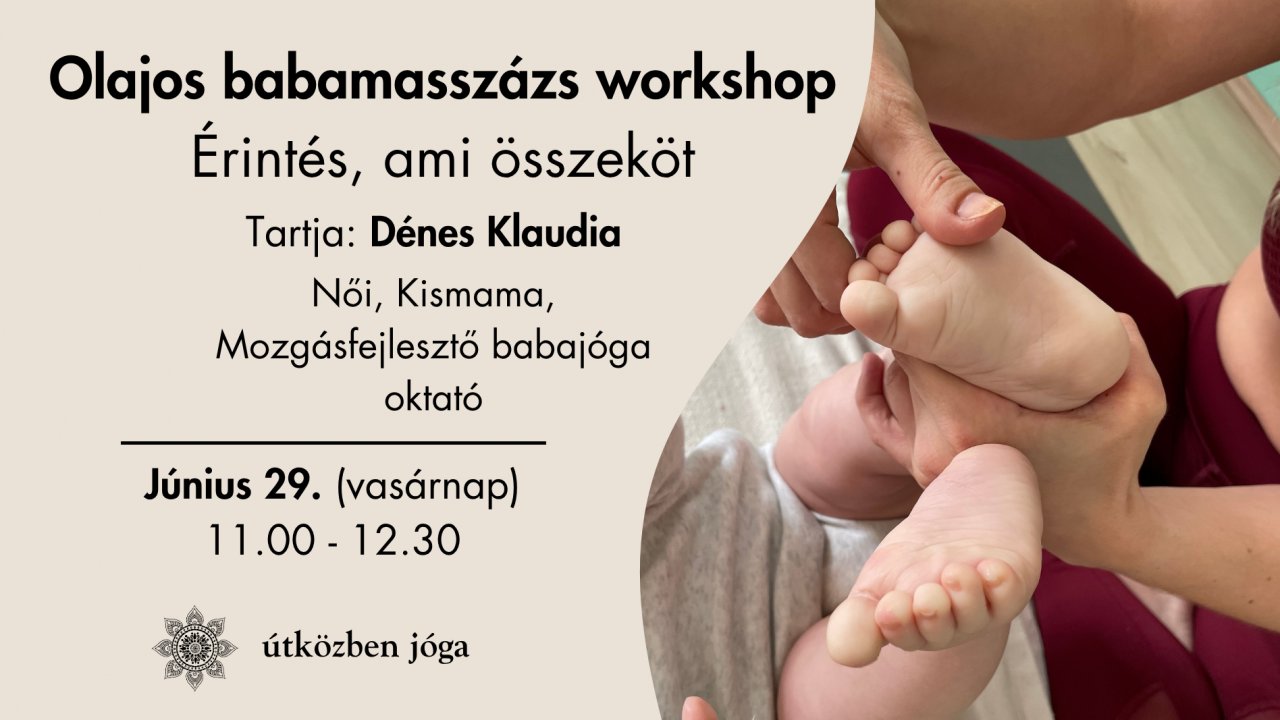 Olajos babamasszázs workshop
Érintés, ami összeköt

Tartja: Dénes Klaudia

Női, Kismama, Mozgásfejlesztő babajóga oktató

Június 29. (vasárnap)
11.00 - 12.30

útközben jóga